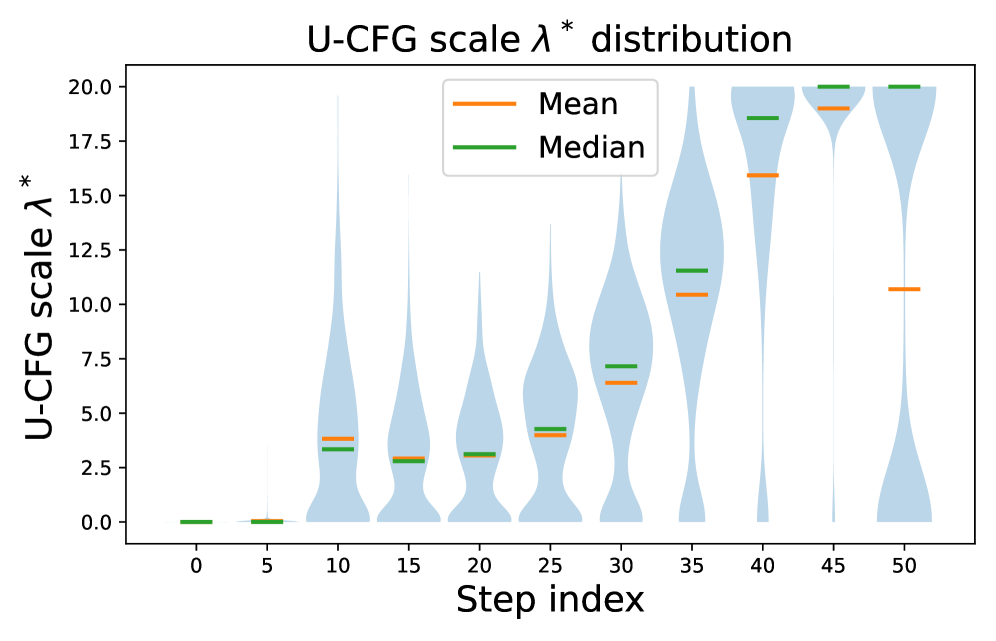 U-CFG scale $\lambda^*$ distribution

Mean
Median

U-CFG scale $\lambda^*$

20.0
17.5
15.0
12.5
10.0
7.5
5.0
2.5
0.0

0
5
10
15
20
25
30
35
40
45
50

Step index